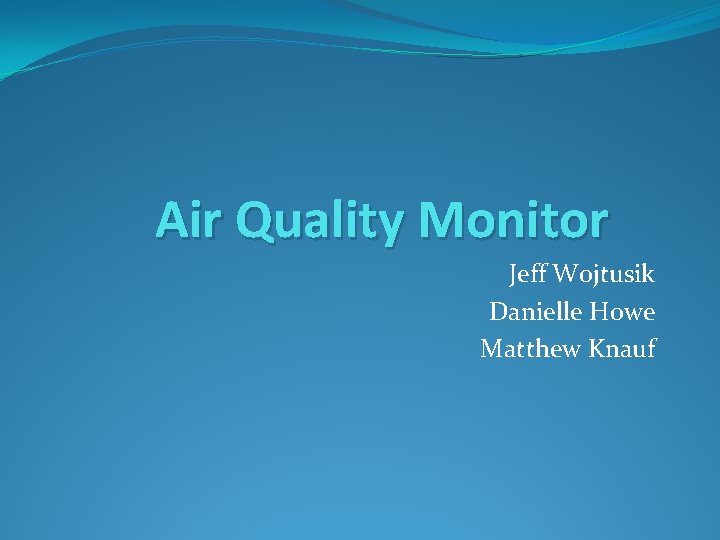 Air Quality Monitor

Jeff Wojtusik
Danielle Howe
Matthew Knauf